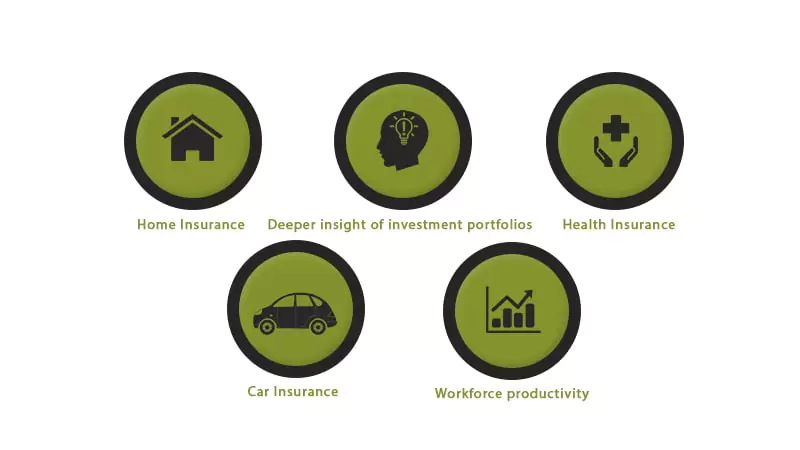 Home Insurance

Deeper insight of investment portfolios

Health Insurance

Car Insurance

Workforce productivity